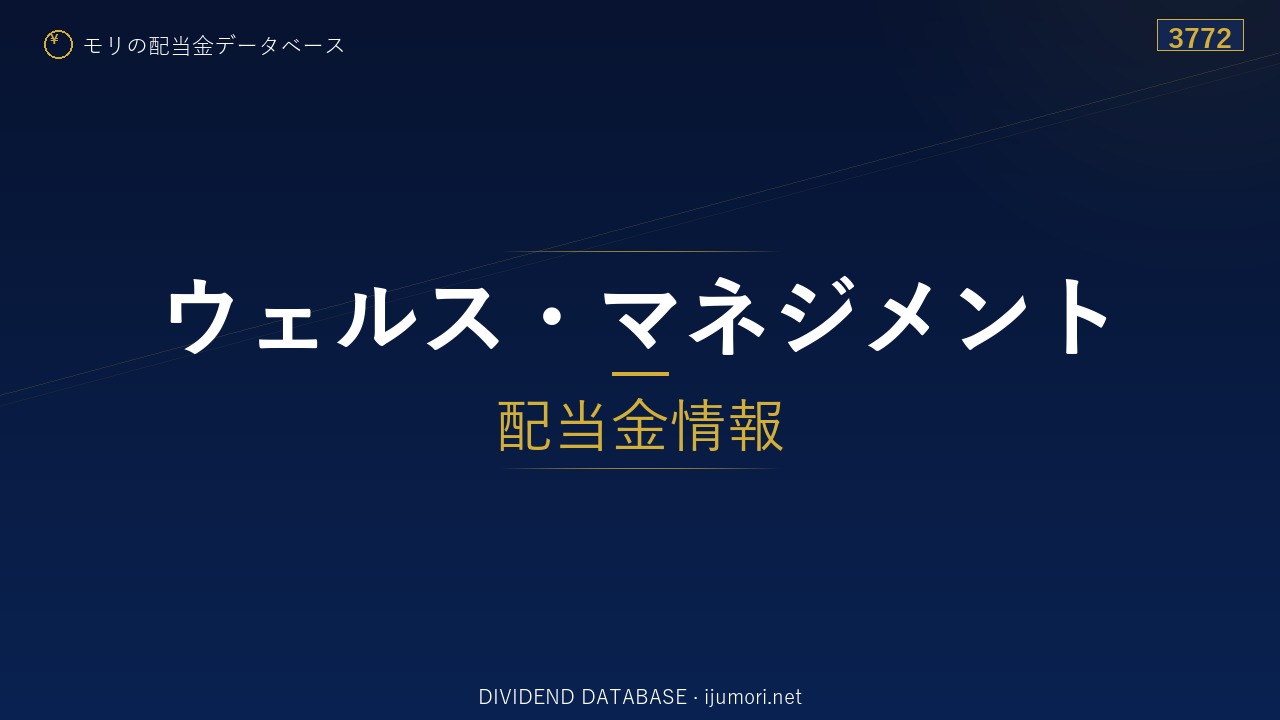 ¥ モリの配当金データベース

3772

ウェルス・マネジメント

配当金情報

DIVIDEND DATABASE · ijumori.net